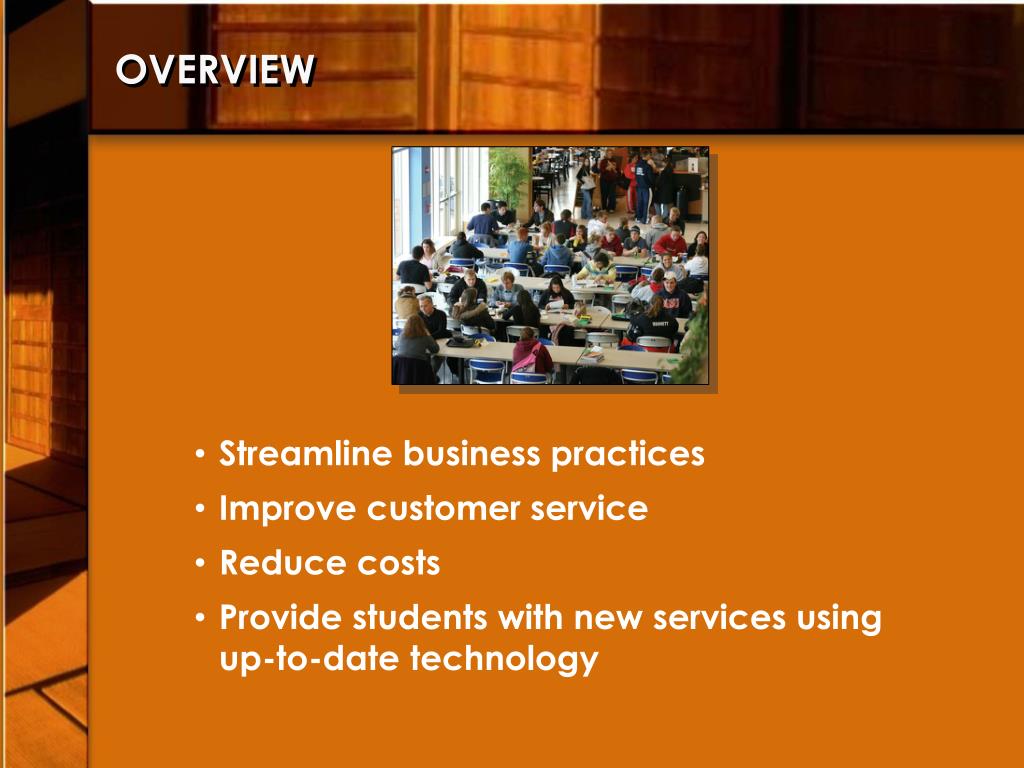 OVERVIEW

• Streamline business practices
• Improve customer service
• Reduce costs
• Provide students with new services using up-to-date technology